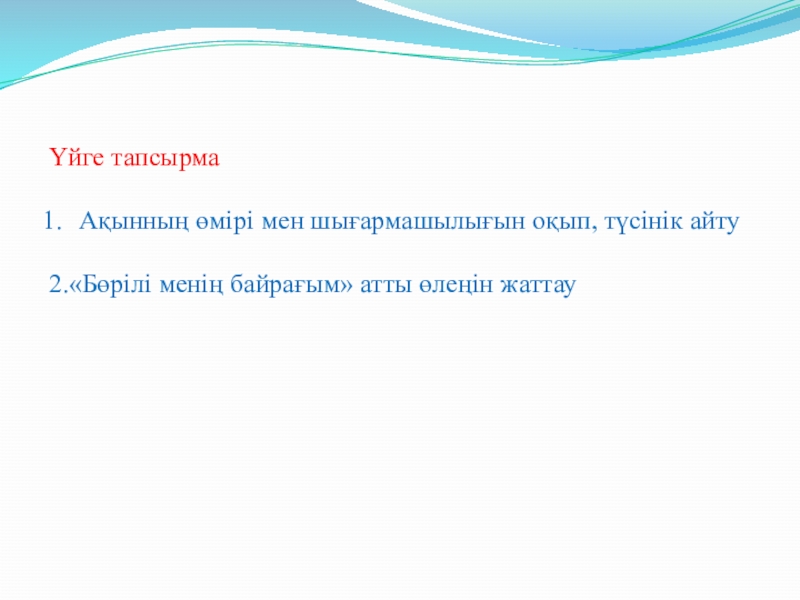 Үйге тапсырма

1. Ақынның өмірі мен шығармашылығын оқып, түсінік айту

2.«Бөрілі менің байрағым» атты өлеңін жаттау